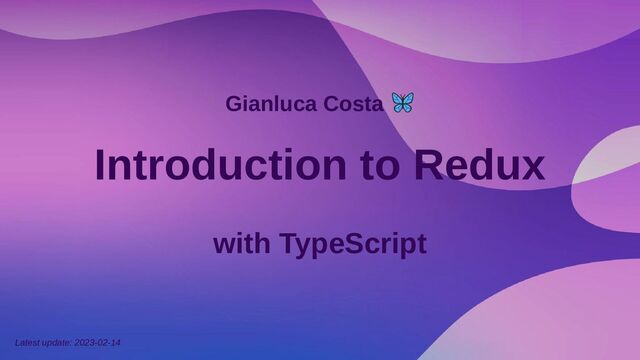 Gianluca Costa 🦋

Introduction to Redux

with TypeScript

Latest update: 2023-02-14